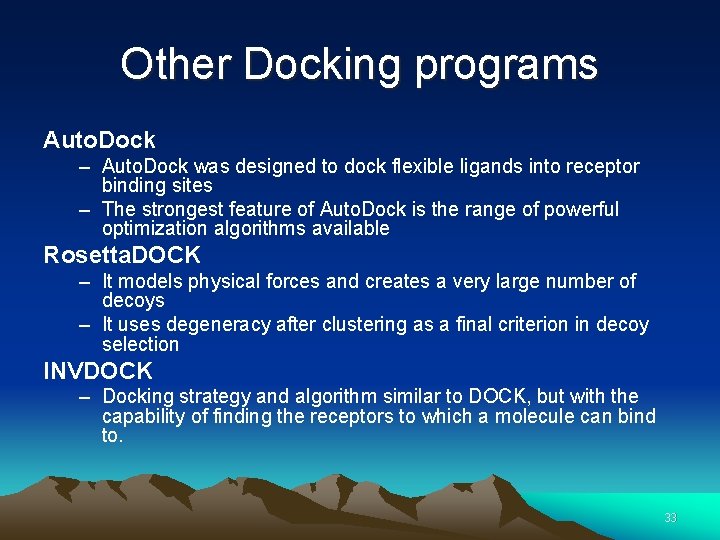 Other Docking programs

AutoDock

– AutoDock was designed to dock flexible ligands into receptor binding sites

– The strongest feature of AutoDock is the range of powerful optimization algorithms available

RosettaDOCK

– It models physical forces and creates a very large number of decoys

– It uses degeneracy after clustering as a final criterion in decoy selection

INVDOCK

– Docking strategy and algorithm similar to DOCK, but with the capability of finding the receptors to which a molecule can bind to.

33